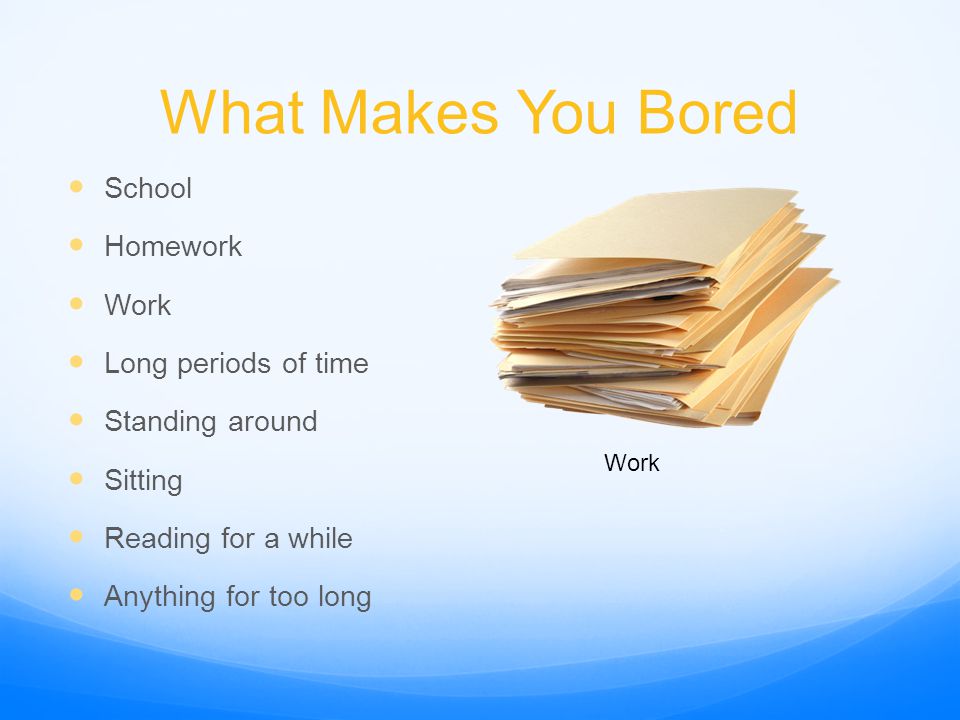 What Makes You Bored

- School
- Homework
- Work
- Long periods of time
- Standing around
- Sitting
- Reading for a while
- Anything for too long

Work